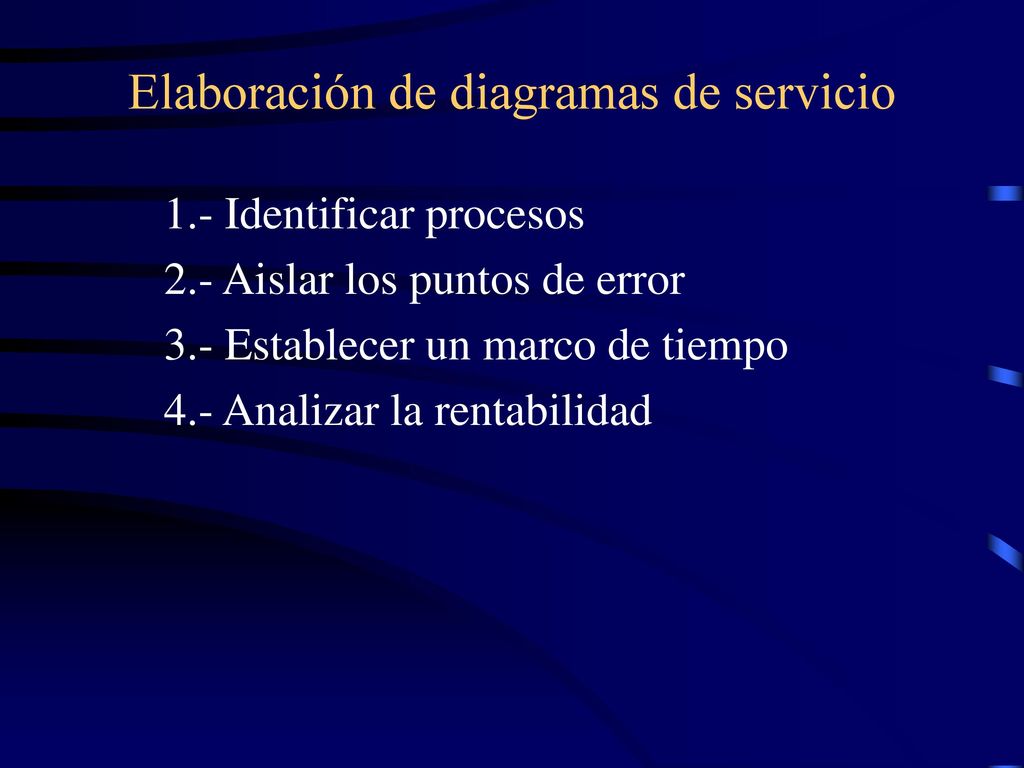 Elaboración de diagramas de servicio

1.- Identificar procesos

2.- Aislar los puntos de error

3.- Establecer un marco de tiempo

4.- Analizar la rentabilidad